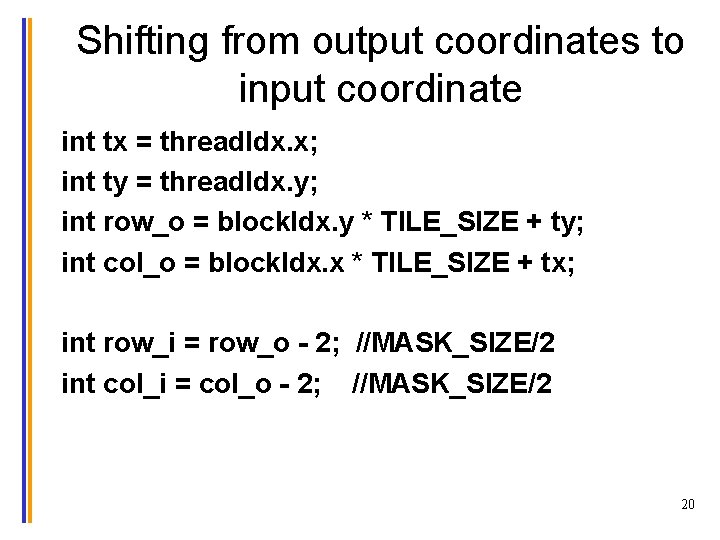 Shifting from output coordinates to input coordinate

int tx = threadIdx.x;

int ty = threadIdx.y;

int row_o = blockIdx.y * TILE_SIZE + ty;

int col_o = blockIdx.x * TILE_SIZE + tx;

int row_i = row_o - 2; //MASK_SIZE/2

int col_i = col_o - 2; //MASK_SIZE/2

20